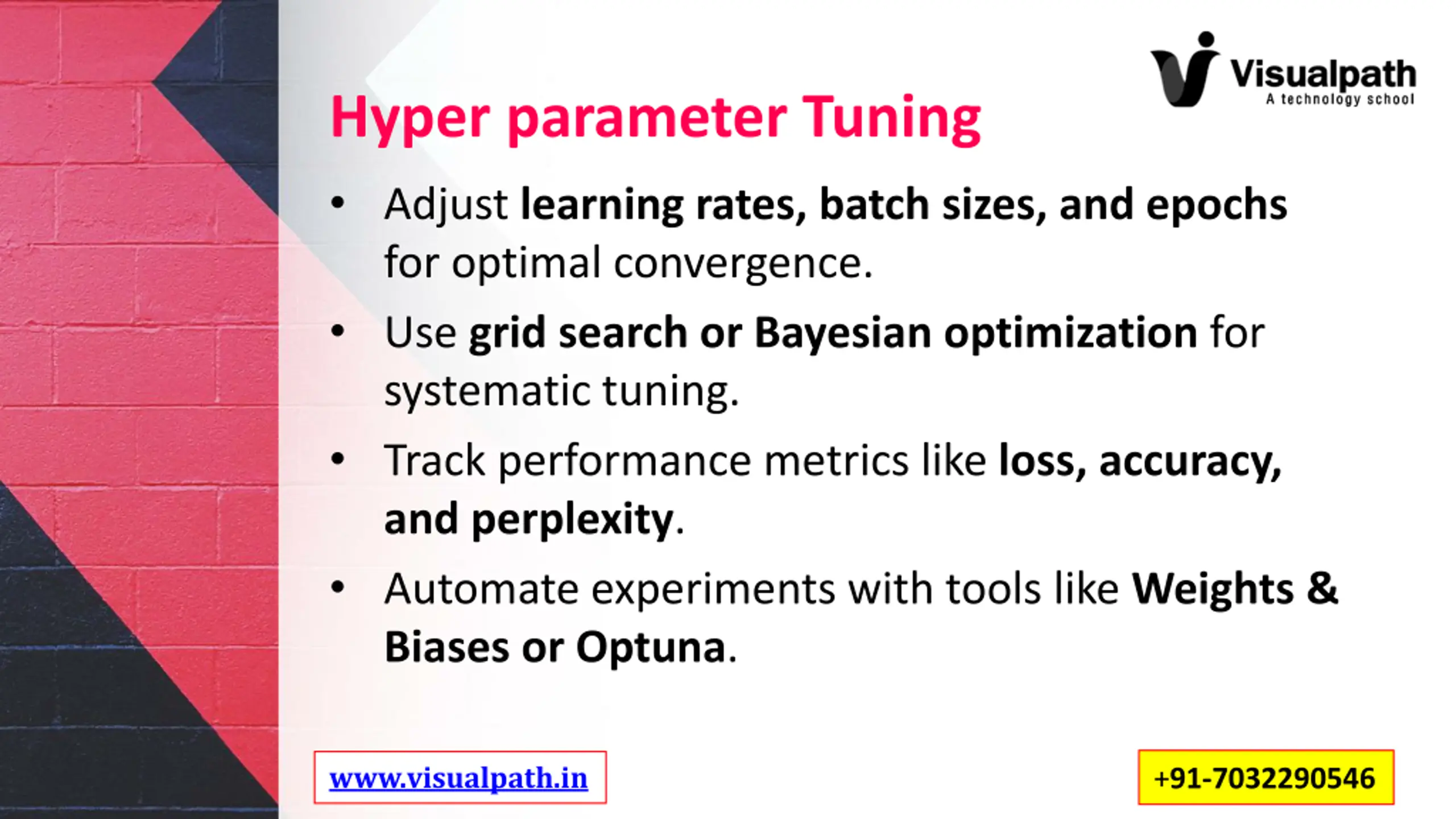 Visualpath
A technology school

Hyper parameter Tuning

• Adjust learning rates, batch sizes, and epochs for optimal convergence.

• Use grid search or Bayesian optimization for systematic tuning.

• Track performance metrics like loss, accuracy, and perplexity.

• Automate experiments with tools like Weights & Biases or Optuna.

www.visualpath.in

+91-7032290546